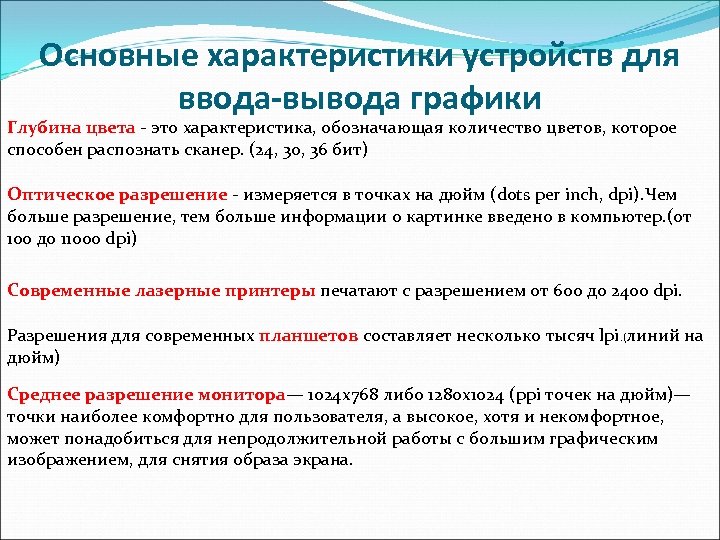 Основные характеристики устройств для ввода-вывода графики

Глубина цвета - это характеристика, обозначающая количество цветов, которое способен распознать сканер. (24, 30, 36 бит)

Оптическое разрешение - измеряется в точках на дюйм (dots per inch, dpi).Чем больше разрешение, тем больше информации о картинке введено в компьютер.(от 100 до 11000 dpi)

Современные лазерные принтеры печатают с разрешением от 600 до 2400 dpi.

Разрешения для современных планшетов составляет несколько тысяч lpi.(линий на дюйм)

Среднее разрешение монитора— 1024x768 либо 1280x1024 (ppi точек на дюйм)— точки наиболее комфортно для пользователя, а высокое, хотя и некомфортное, может понадобиться для непродолжительной работы с большим графическим изображением, для снятия образа экрана.